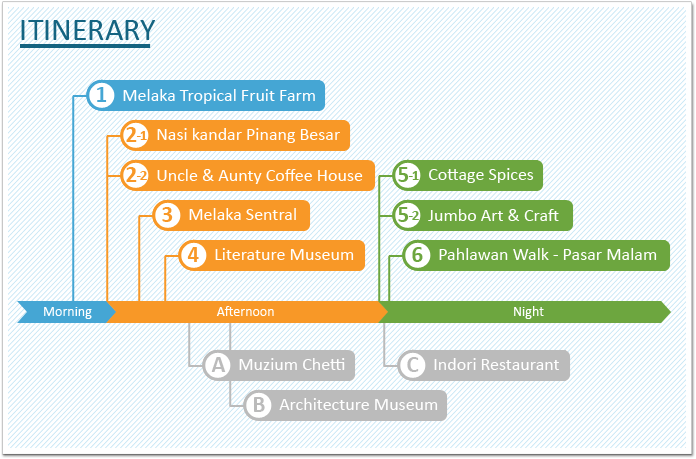 ITINERARY

1 Melaka Tropical Fruit Farm

2-1 Nasi kandar Pinang Besar

2-2 Uncle & Aunty Coffee House

3 Melaka Sentral

4 Literature Museum

5-1 Cottage Spices

5-2 Jumbo Art & Craft

6 Pahlawan Walk - Pasar Malam

Morning

Afternoon

Night

A Muzium Chetti

B Architecture Museum

C Indori Restaurant